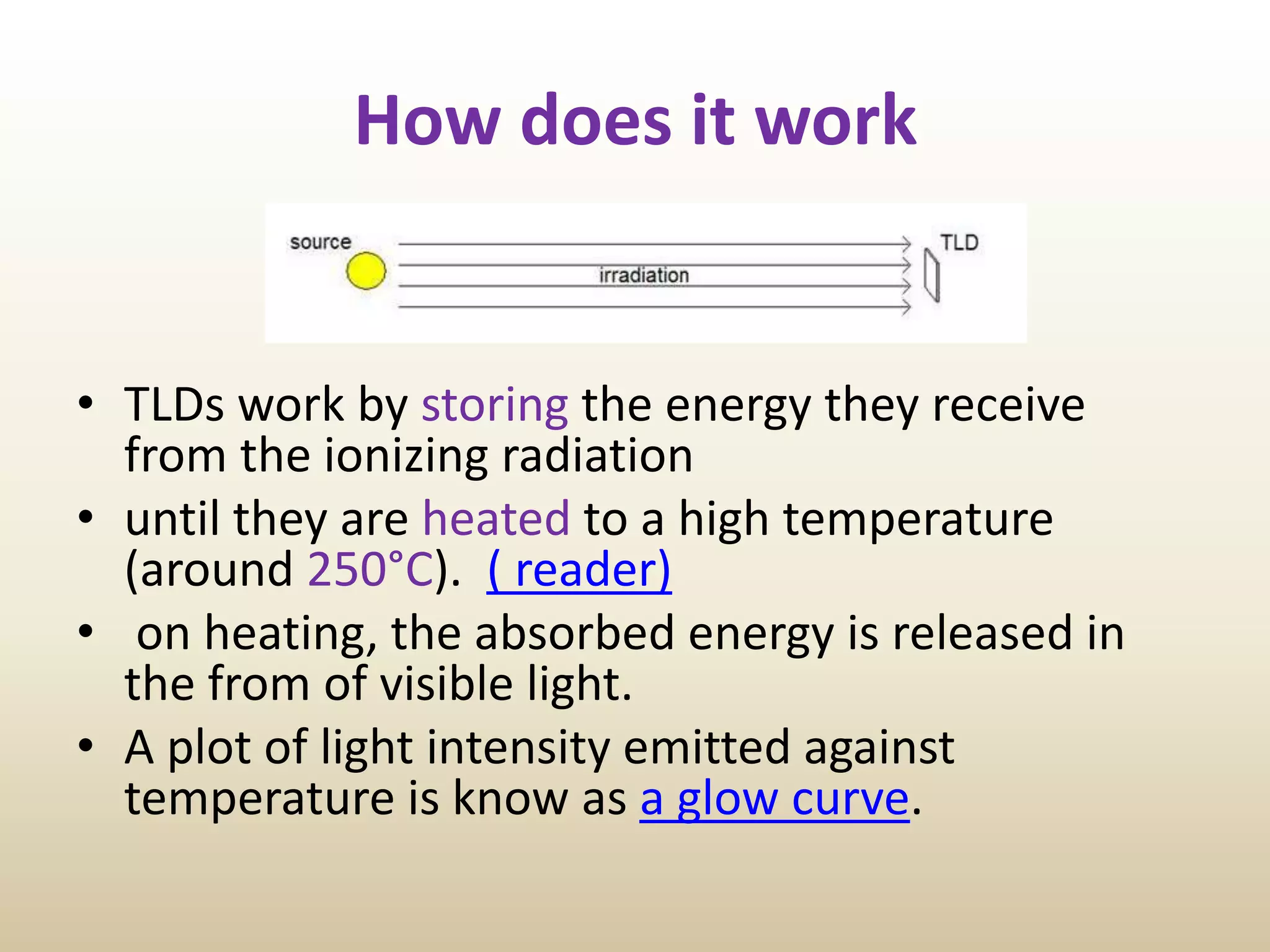 How does it work

source

irradiation

TLD

• TLDs work by storing the energy they receive from the ionizing radiation
• until they are heated to a high temperature (around 250°C). ( reader)
• on heating, the absorbed energy is released in the from of visible light.
• A plot of light intensity emitted against temperature is know as a glow curve.